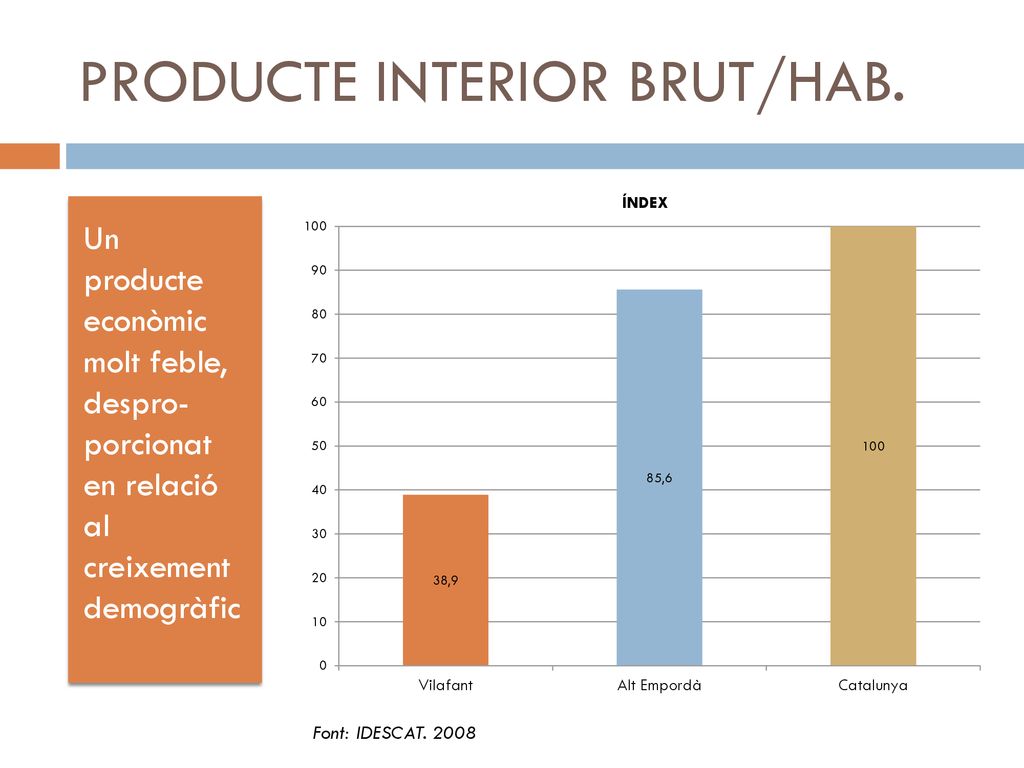 PRODUCTE INTERIOR BRUT/HAB.

Un producte econòmic molt feble, desproporcionat en relació al creixement demogràfic

ÍNDEX

100
90
80
70
60
50
40
30
20
10
0

38,9
85,6
100

Vilafant
Alt Empordà
Catalunya

Font: IDESCAT. 2008